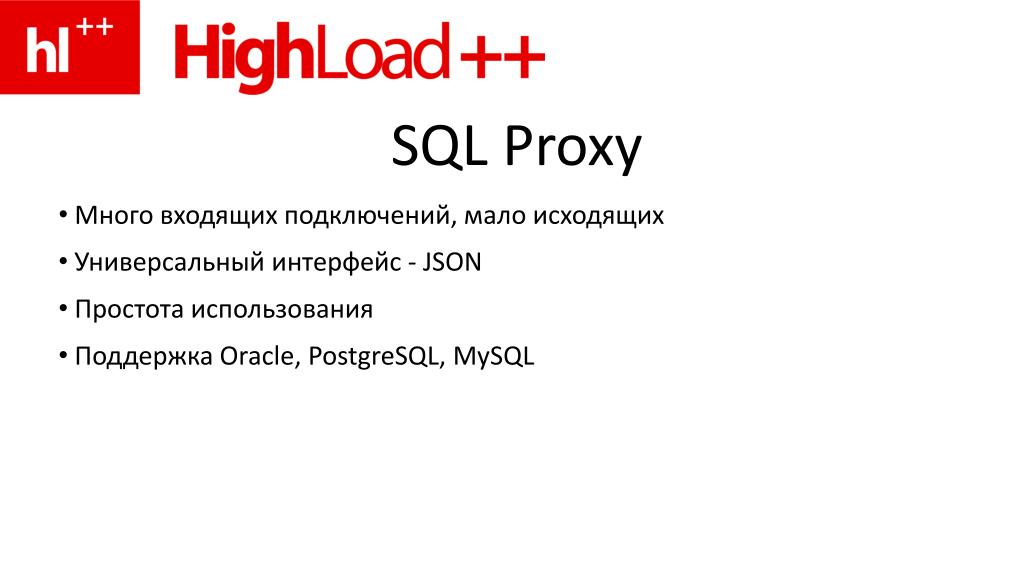 hl++ HighLoad++

SQL Proxy

• Много входящих подключений, мало исходящих

• Универсальный интерфейс - JSON

• Простота использования

• Поддержка Oracle, PostgreSQL, MySQL